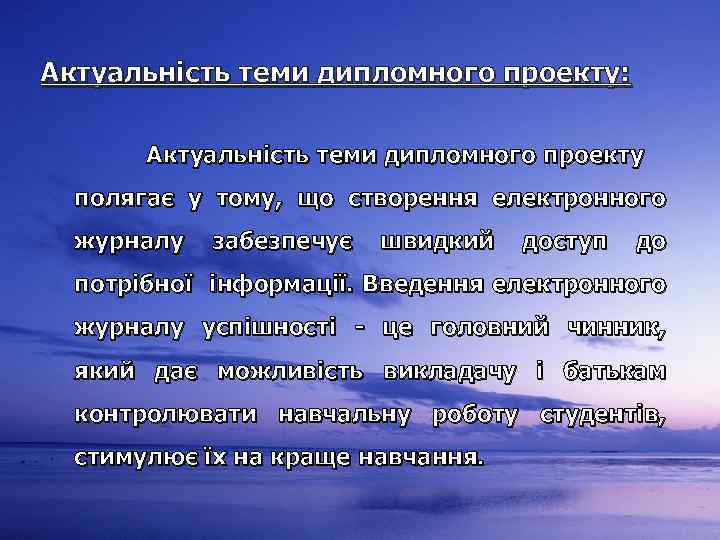 Актуальність теми дипломного проекту:

Актуальність теми дипломного проекту полягає у тому, що створення електронного журналу забезпечує швидкий доступ до потрібної інформації. Введення електронного журналу успішності - це головний чинник, який дає можливість викладачу і батькам контролювати навчальну роботу студентів, стимулює їх на краще навчання.